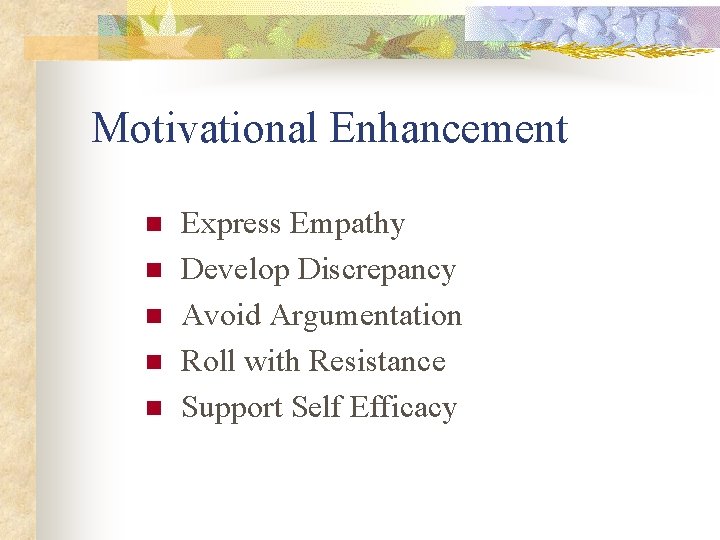 Motivational Enhancement

- Express Empathy
- Develop Discrepancy
- Avoid Argumentation
- Roll with Resistance
- Support Self Efficacy